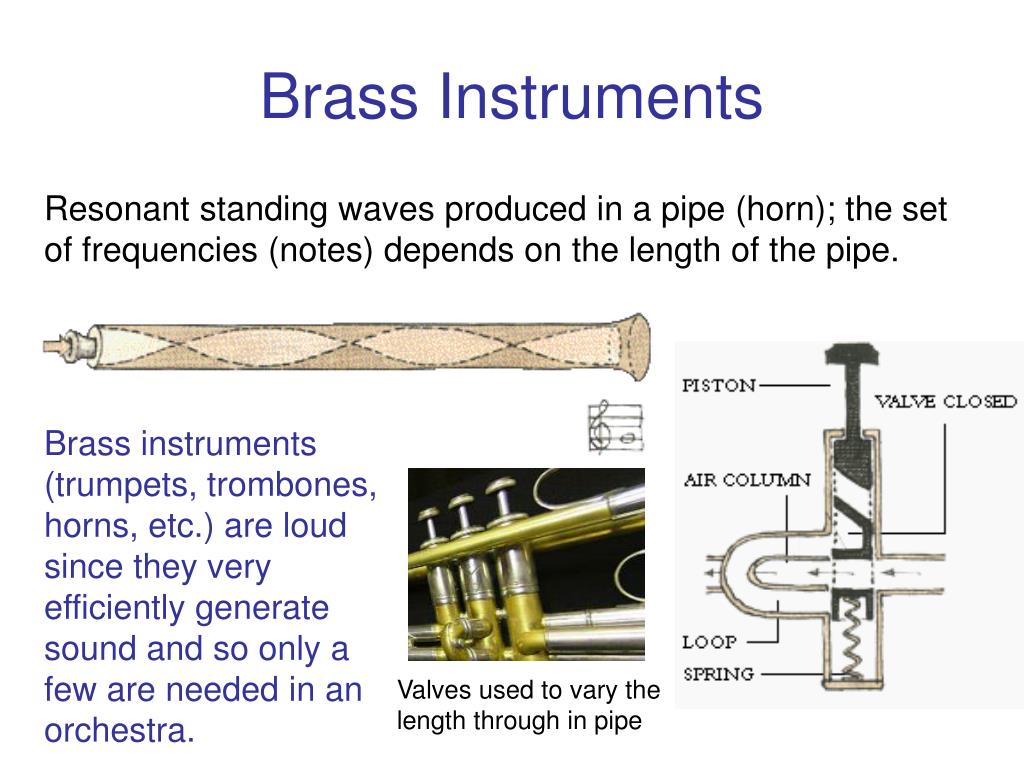 Brass Instruments

Resonant standing waves produced in a pipe (horn); the set of frequencies (notes) depends on the length of the pipe.

Brass instruments (trumpets, trombones, horns, etc.) are loud since they very efficiently generate sound and so only a few are needed in an orchestra.

Valves used to vary the length through in pipe

PISTON
VALVE CLOSED
AIR COLUMN
LOOP
SPRING